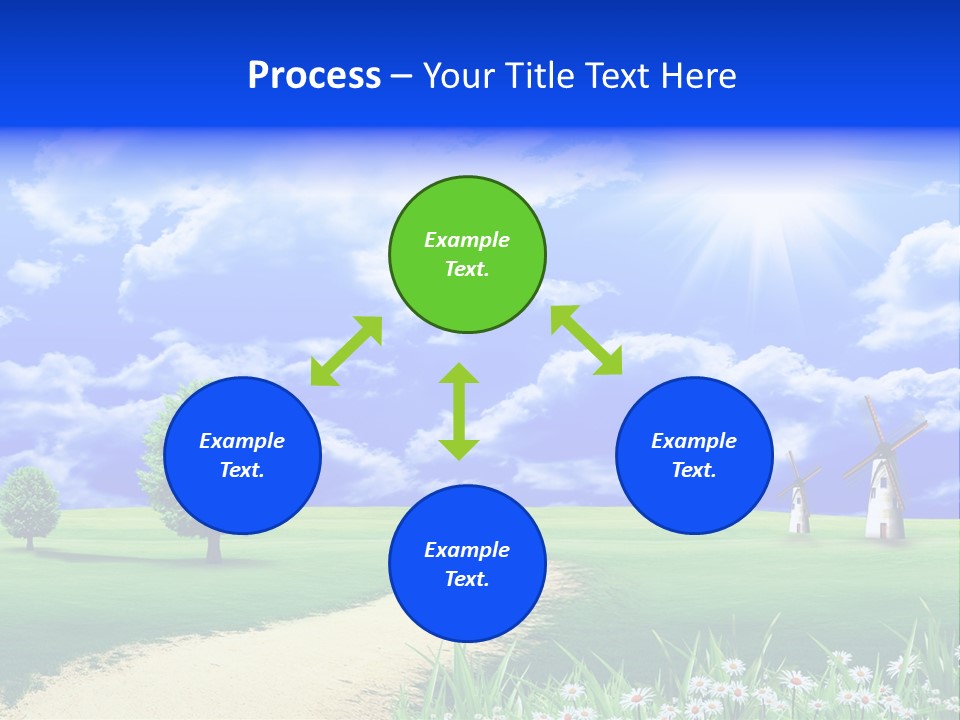 Process – Your Title Text Here

Example Text.

Example Text.

Example Text.

Example Text.